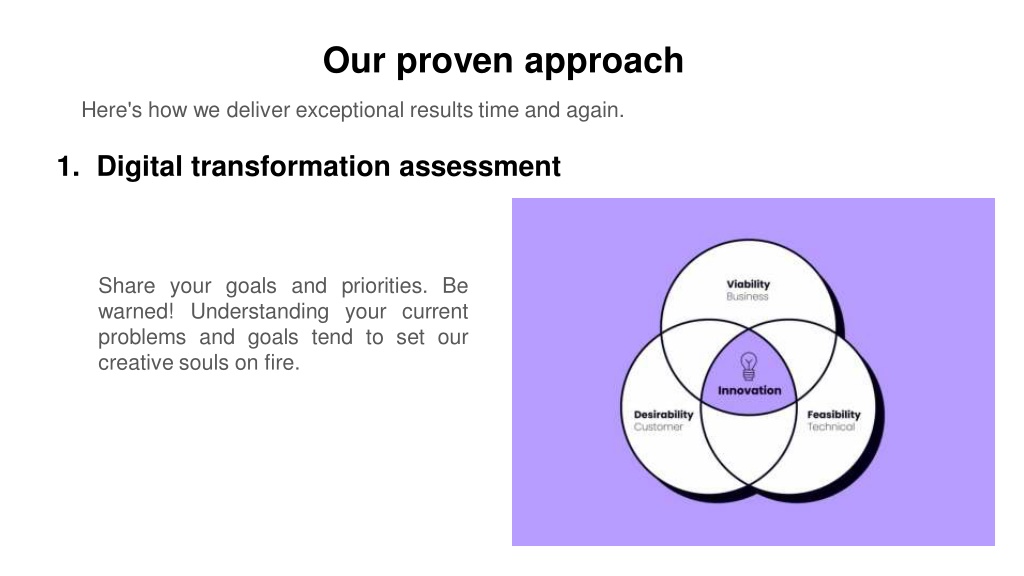 Our proven approach

Here's how we deliver exceptional results time and again.

1. Digital transformation assessment

Share your goals and priorities. Be warned! Understanding your current problems and goals tend to set our creative souls on fire.

Viability
Business

Innovation

Desirability
Customer

Feasibility
Technical